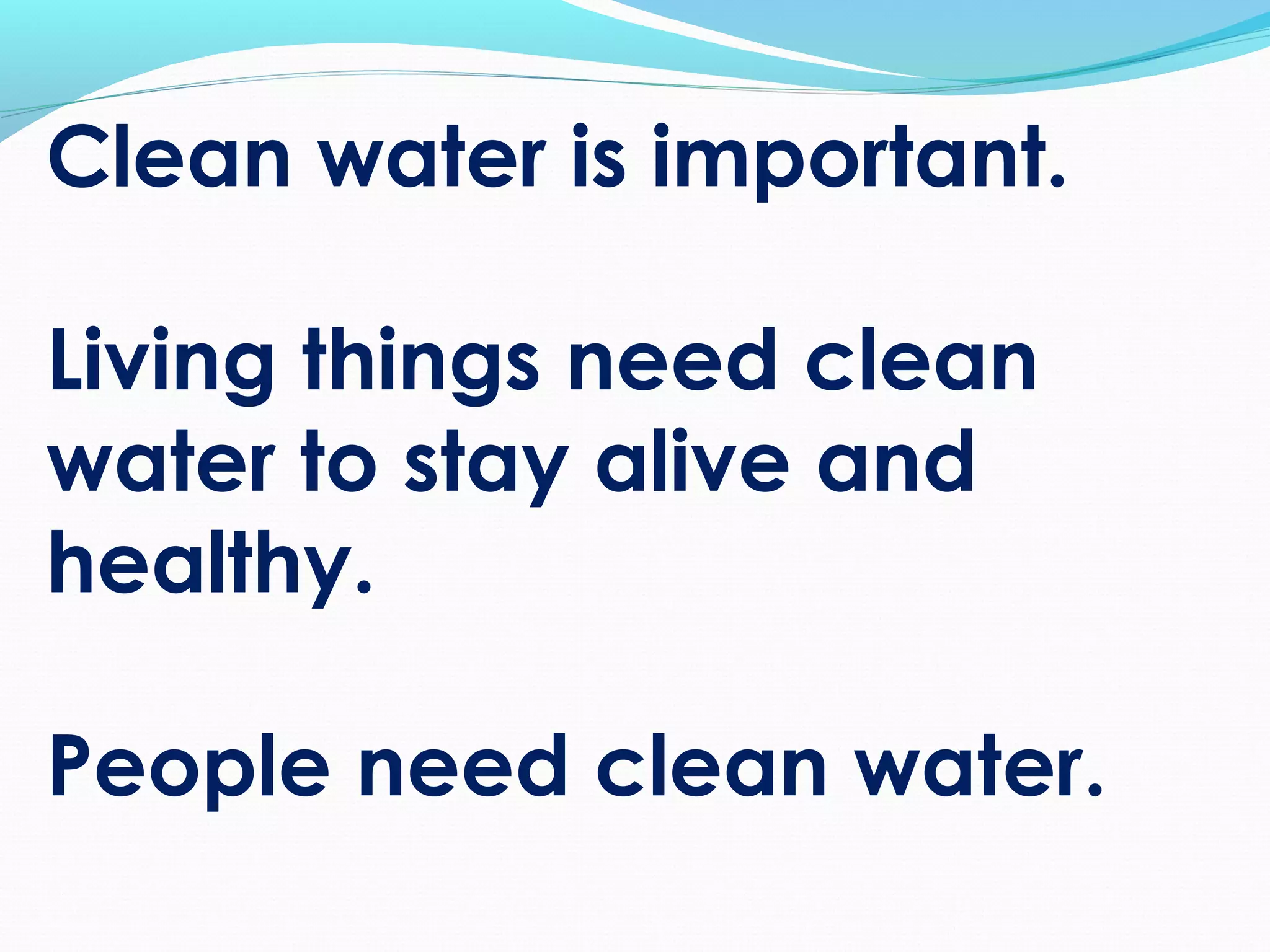 Clean water is important.

Living things need clean water to stay alive and healthy.

People need clean water.